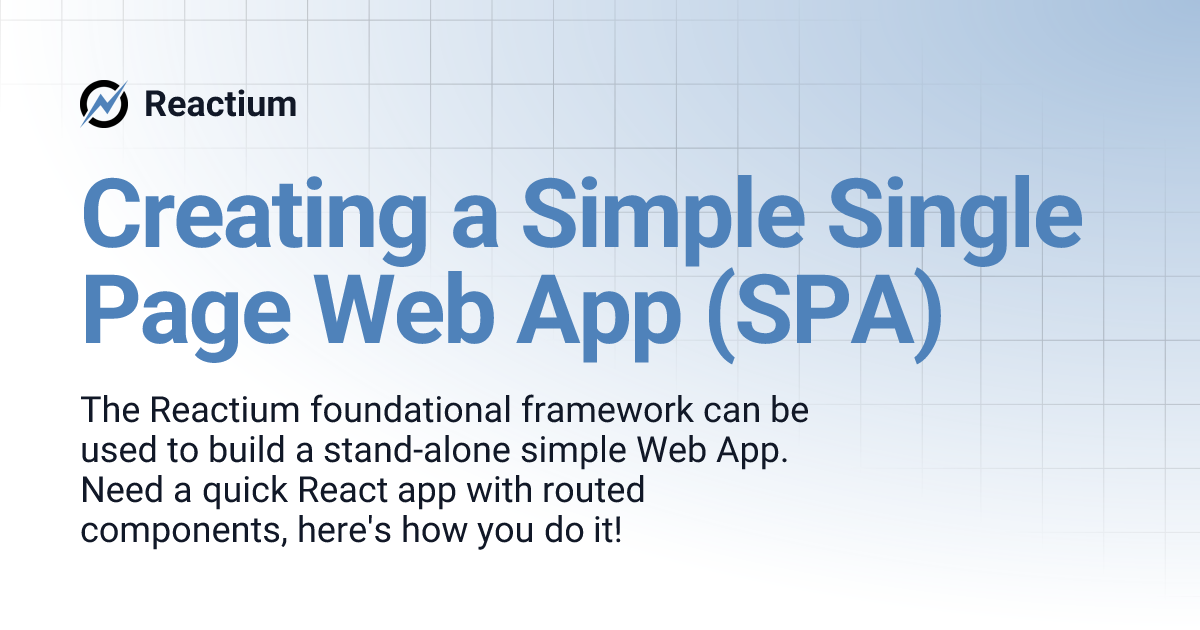 Reactium

Creating a Simple Single Page Web App (SPA)

The Reactium foundational framework can be used to build a stand-alone simple Web App. Need a quick React app with routed components, here's how you do it!